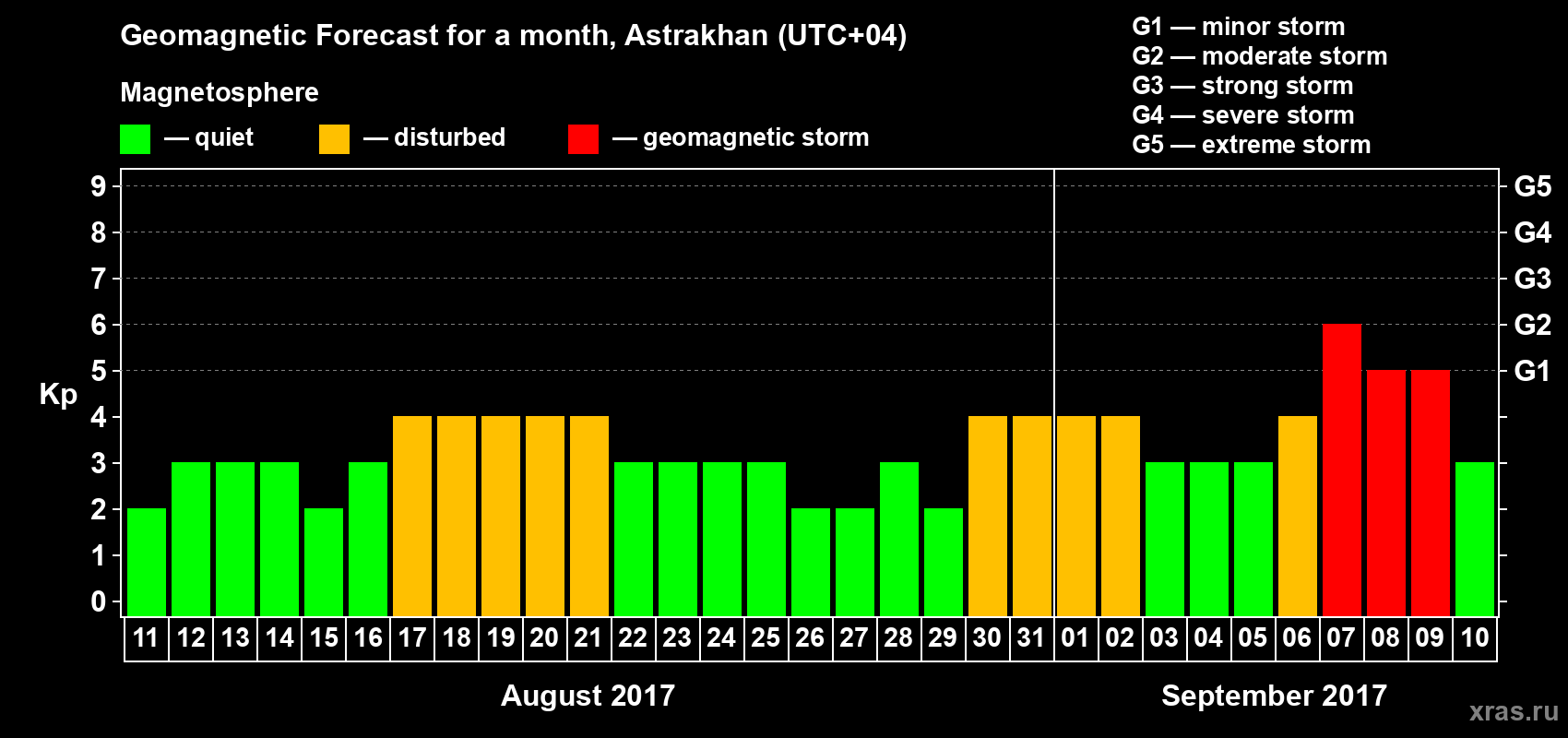 Geomagnetic Forecast for a month, Astrakhan (UTC+04)

Magnetosphere

— quiet — disturbed — geomagnetic storm

G1 — minor storm
G2 — moderate storm
G3 — strong storm
G4 — severe storm
G5 — extreme storm

Kp

9
8
7
6
5
4
3
2
1
0

G5
G4
G3
G2
G1

11 12 13 14 15 16 17 18 19 20 21 22 23 24 25 26 27 28 29 30 31 01 02 03 04 05 06 07 08 09 10

August 2017

September 2017

xras.ru